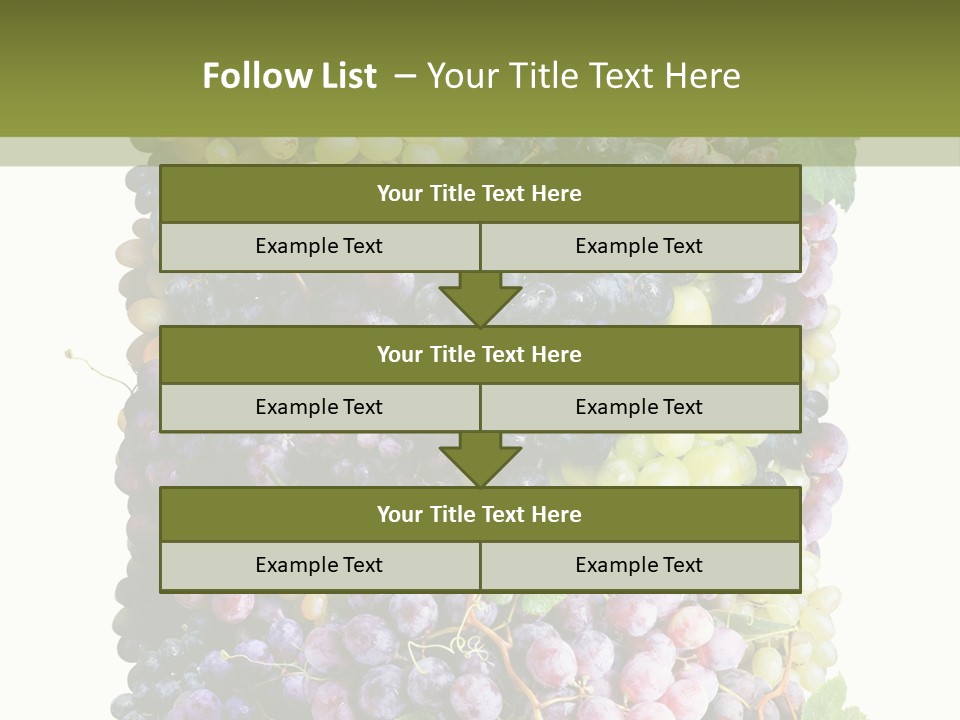 Follow List – Your Title Text Here

Your Title Text Here

Example Text

Example Text

Your Title Text Here

Example Text

Example Text

Your Title Text Here

Example Text

Example Text